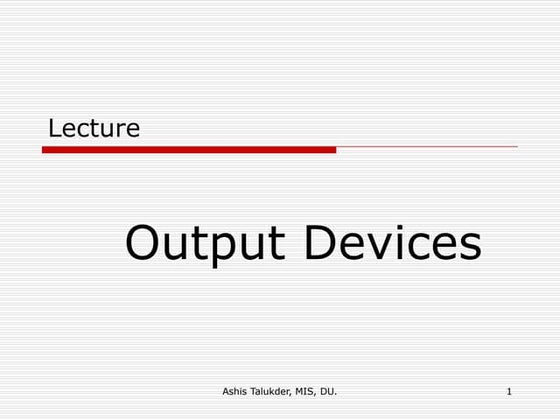 Lecture

Output Devices

Ashis Talukder, MIS, DU.

1